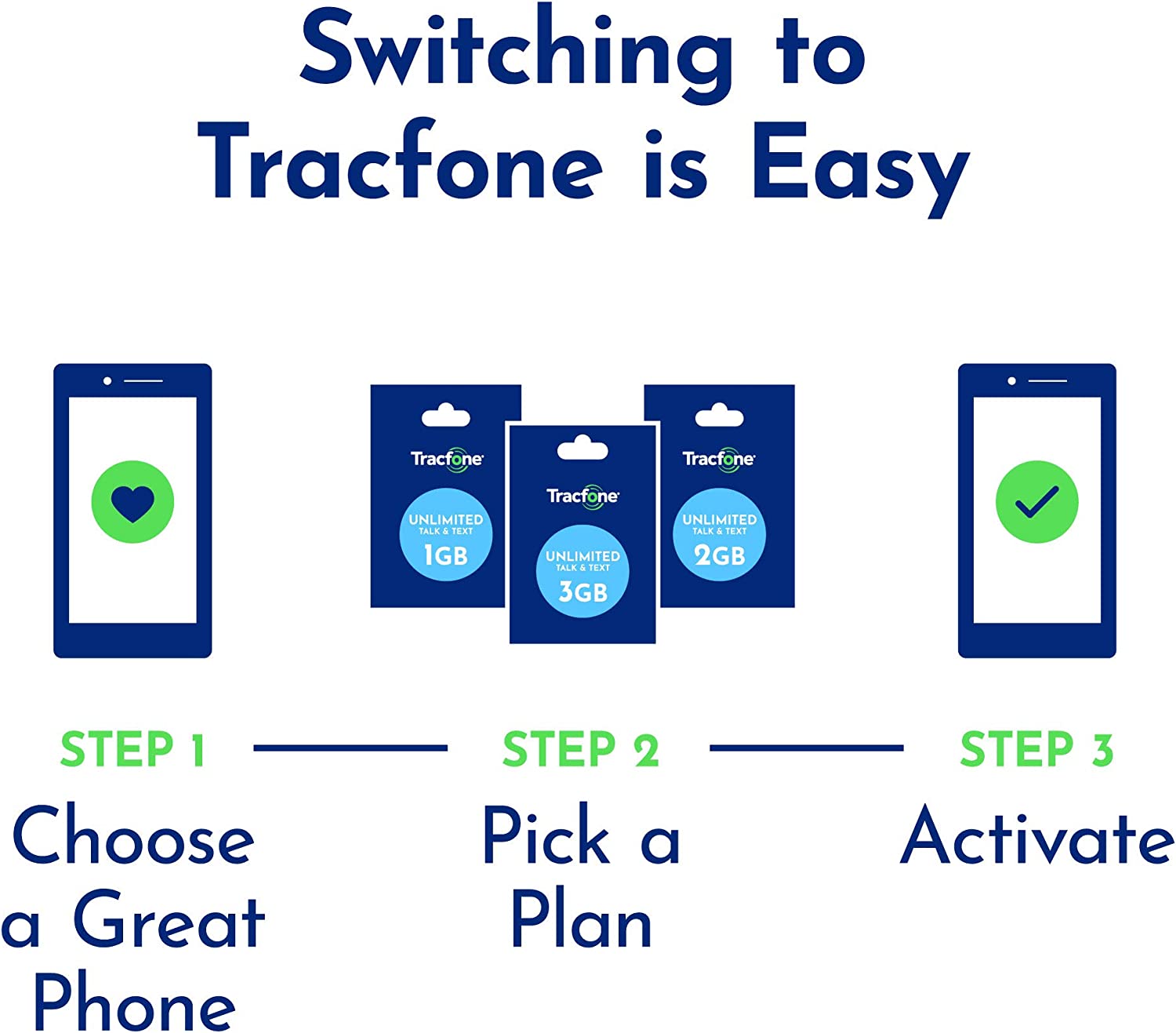 Switching to Tracfone is Easy

Tracfone
UNLIMITED
TALK & TEXT
1GB

Tracfone
UNLIMITED
TALK & TEXT
3GB

Tracfone
UNLIMITED
TALK & TEXT
2GB

STEP 1
Choose a Great Phone

STEP 2
Pick a Plan

STEP 3
Activate